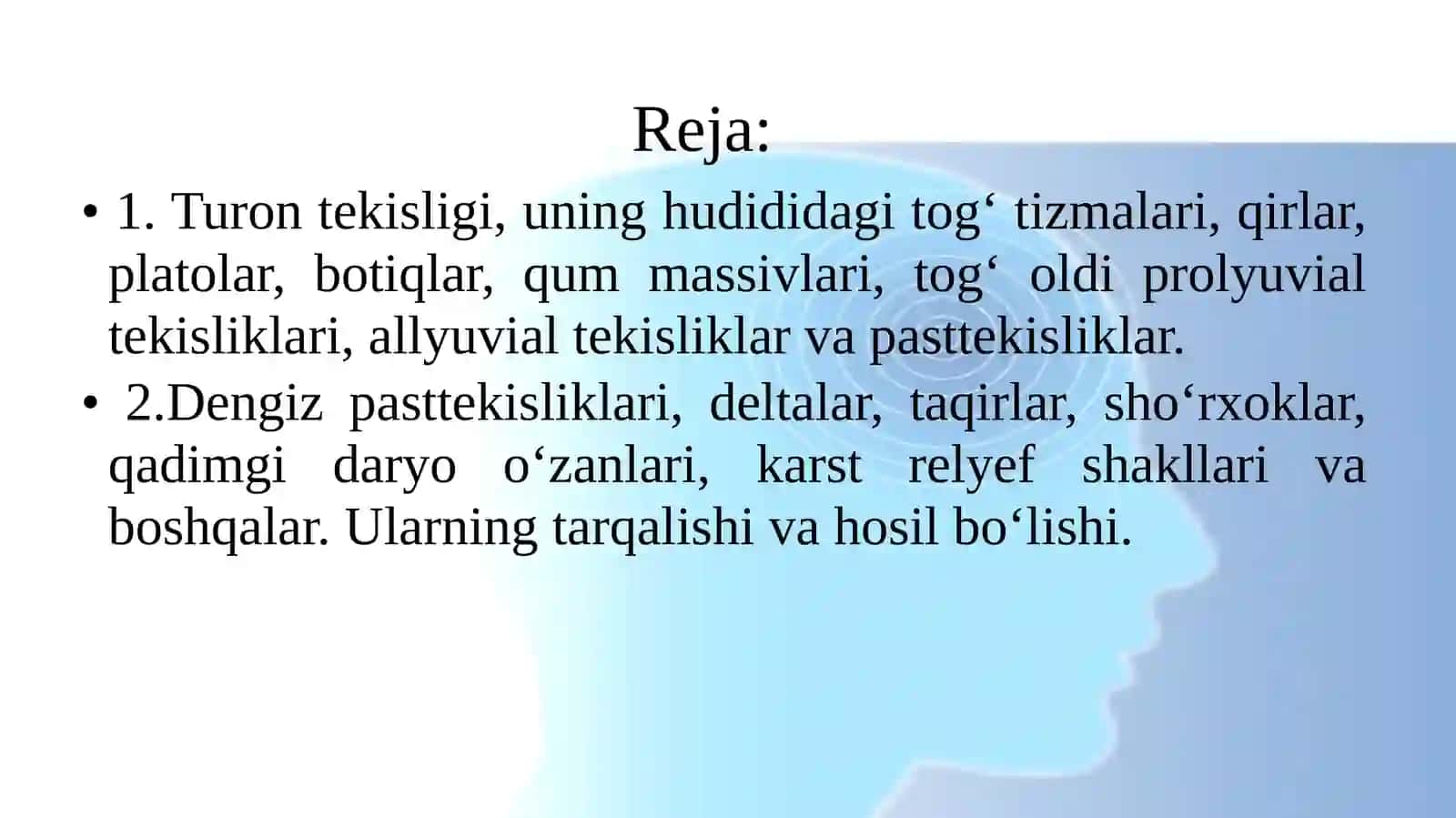 Reja:

• 1. Turon tekisligi, uning hudididagi tog' tizmalari, qirlar, platolar, botiqlar, qum massivlari, tog' oldi prolyuvial tekisliklari, allyuvial tekisliklar va pasttekisliklar.
• 2.Dengiz pasttekisliklari, deltalar, taqirlar, sho'rxoklar, qadimgi daryo o'zanlari, karst relyef shakllari va boshqalar. Ularning tarqalishi va hosil bo'lishi.